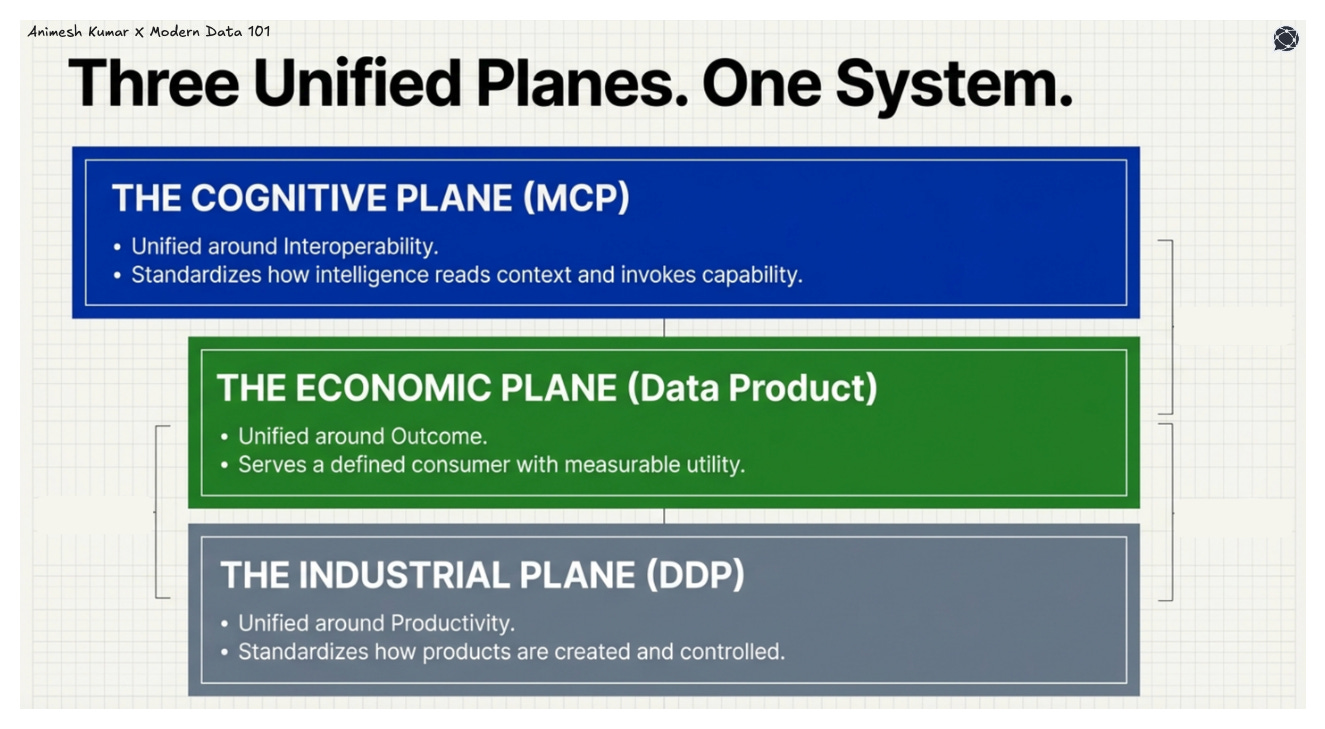 Animesh Kumar X Modern Data 101

Three Unified Planes. One System.

THE COGNITIVE PLANE (MCP)

• Unified around Interoperability.
• Standardizes how intelligence reads context and invokes capability.

THE ECONOMIC PLANE (Data Product)

• Unified around Outcome.
• Serves a defined consumer with measurable utility.

THE INDUSTRIAL PLANE (DDP)

• Unified around Productivity.
• Standardizes how products are created and controlled.